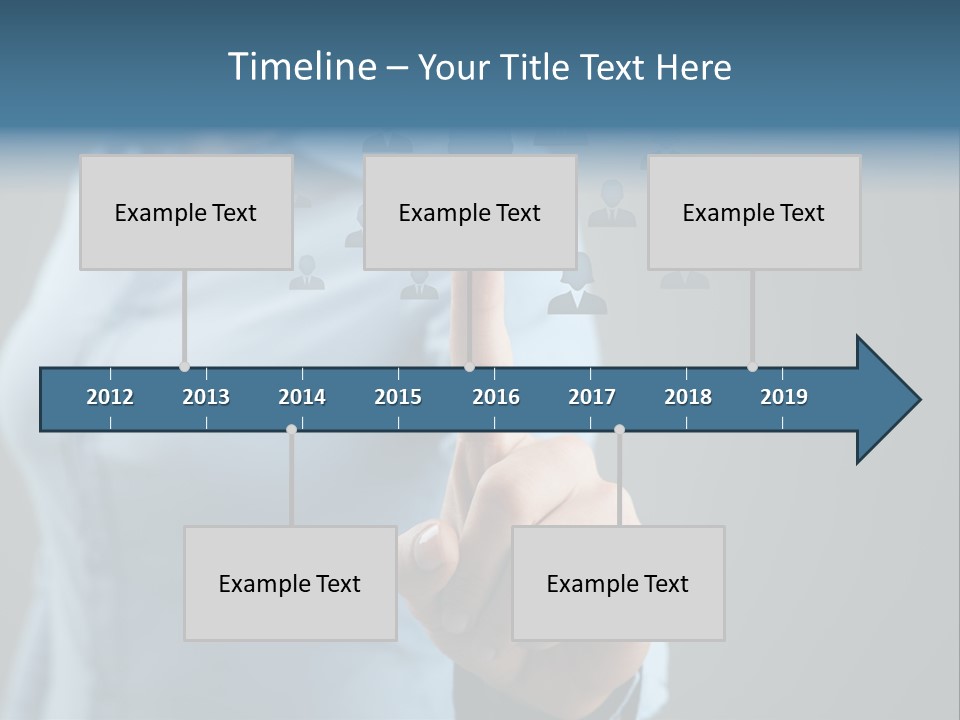 Timeline – Your Title Text Here

Example Text

Example Text

Example Text

2012 2013 2014 2015 2016 2017 2018 2019

Example Text

Example Text